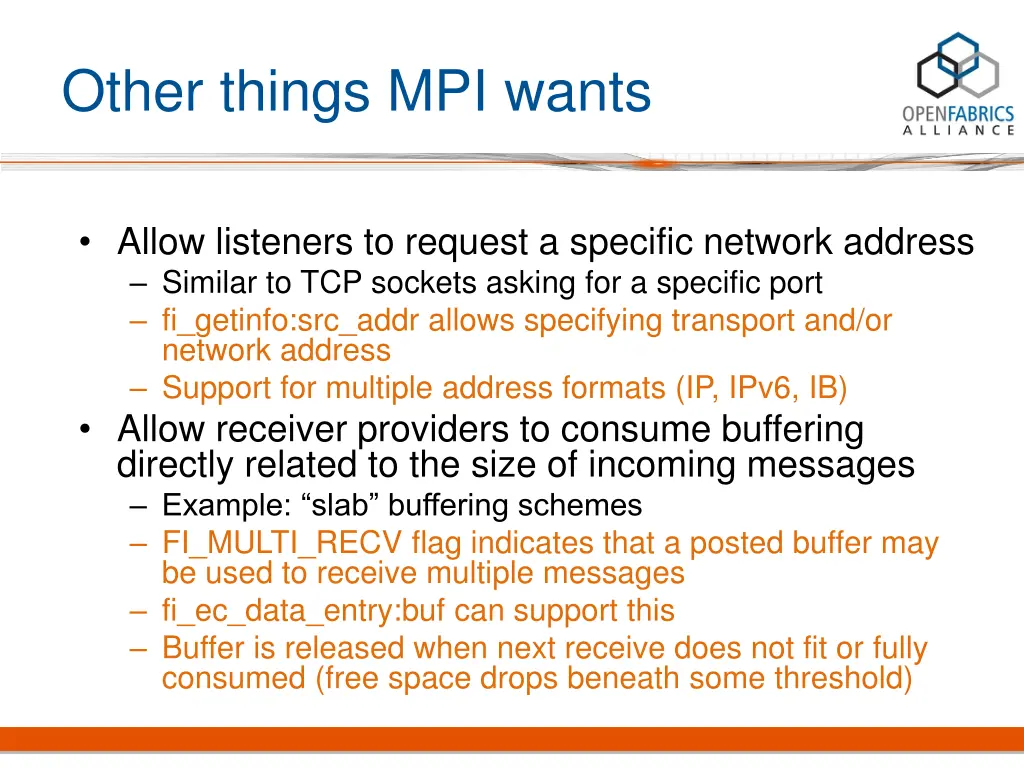 Other things MPI wants

OPENFABRICS ALLIANCE

• Allow listeners to request a specific network address
– Similar to TCP sockets asking for a specific port
– fi_getinfo:src_addr allows specifying transport and/or network address
– Support for multiple address formats (IP, IPv6, IB)
• Allow receiver providers to consume buffering directly related to the size of incoming messages
– Example: “slab” buffering schemes
– FI_MULTI_RECV flag indicates that a posted buffer may be used to receive multiple messages
– fi_ec_data_entry:buf can support this
– Buffer is released when next receive does not fit or fully consumed (free space drops beneath some threshold)